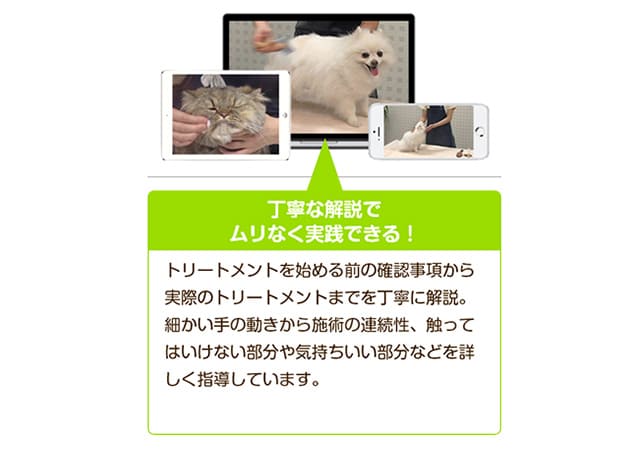 丁寧な解説で
ムリなく実践できる！

トリートメントを始める前の確認事項から実際のトリートメントまでを丁寧に解説。細かい手の動きから施術の連続性、触ってはいけない部分や気持ちいい部分などを詳しく指導しています。